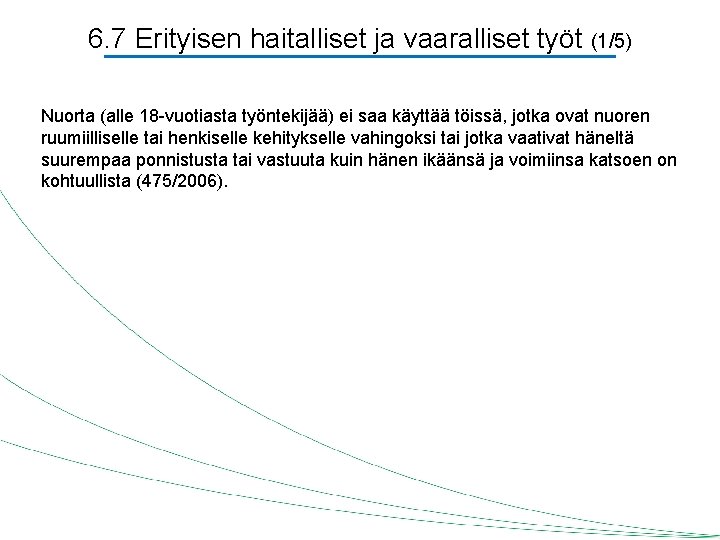 6.7 Erityisen haitalliset ja vaaralliset työt (1/5)

Nuorta (alle 18-vuotiasta työntekijää) ei saa käyttää töissä, jotka ovat nuoren ruumiilliselle tai henkiselle kehitykselle vahingoksi tai jotka vaativat häneltä suurempaa ponnistusta tai vastuuta kuin hänen ikäänsä ja voimiinsa katsoen on kohtuullista (475/2006).